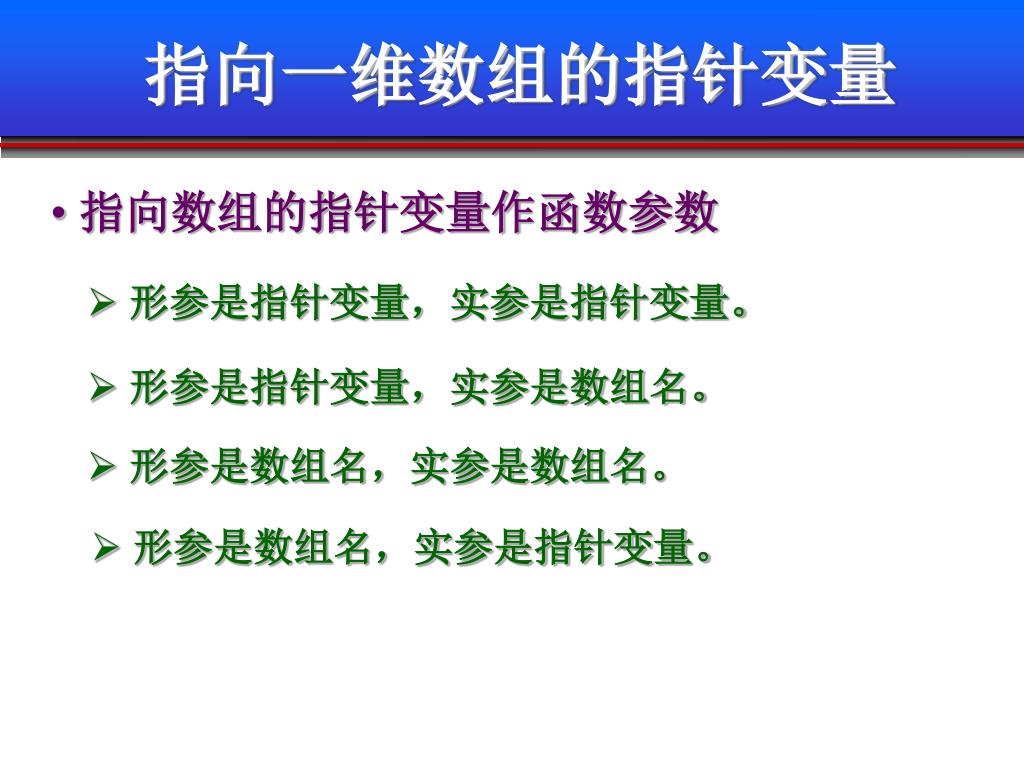 指向一维数组的指针变量

• 指向数组的指针变量作函数参数

➢ 形参是指针变量，实参是指针变量。

➢ 形参是指针变量，实参是数组名。

➢ 形参是数组名，实参是数组名。

➢ 形参是数组名，实参是指针变量。